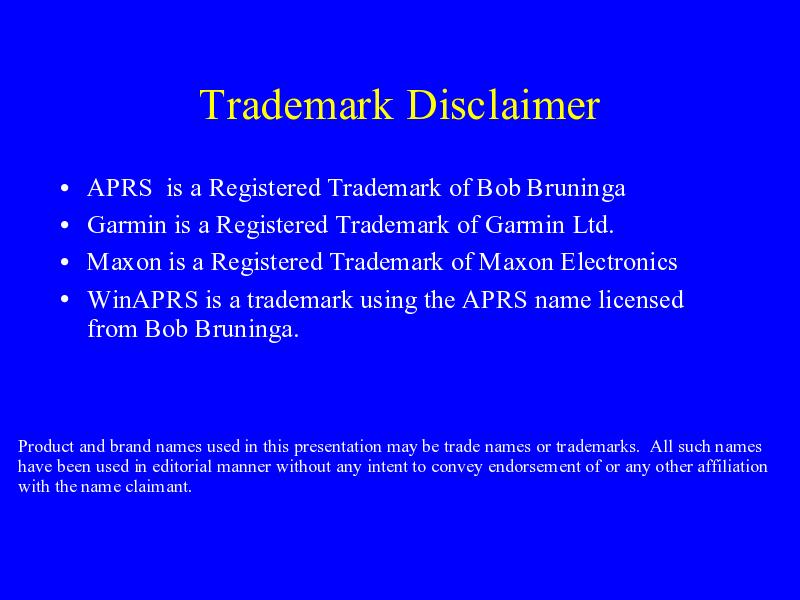 Trademark Disclaimer

• APRS is a Registered Trademark of Bob Bruninga
• Garmin is a Registered Trademark of Garmin Ltd.
• Maxon is a Registered Trademark of Maxon Electronics
• WinAPRS is a trademark using the APRS name licensed from Bob Bruninga.

Product and brand names used in this presentation may be trade names or trademarks. All such names have been used in editorial manner without any intent to convey endorsement of or any other affiliation with the name claimant.